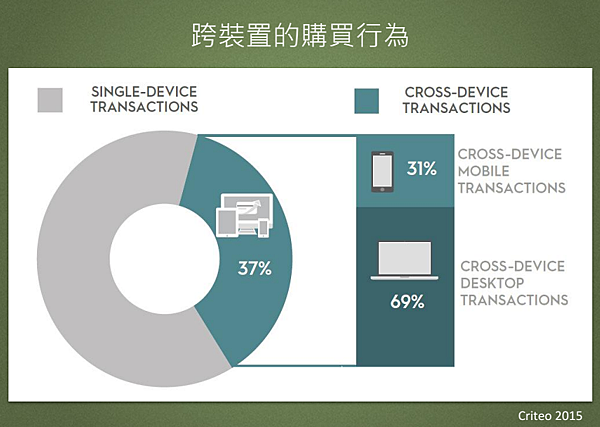 跨裝置的購買行為

SINGLE-DEVICE TRANSACTIONS

CROSS-DEVICE TRANSACTIONS

37%

31%

CROSS-DEVICE MOBILE TRANSACTIONS

69%

CROSS-DEVICE DESKTOP TRANSACTIONS

Criteo 2015